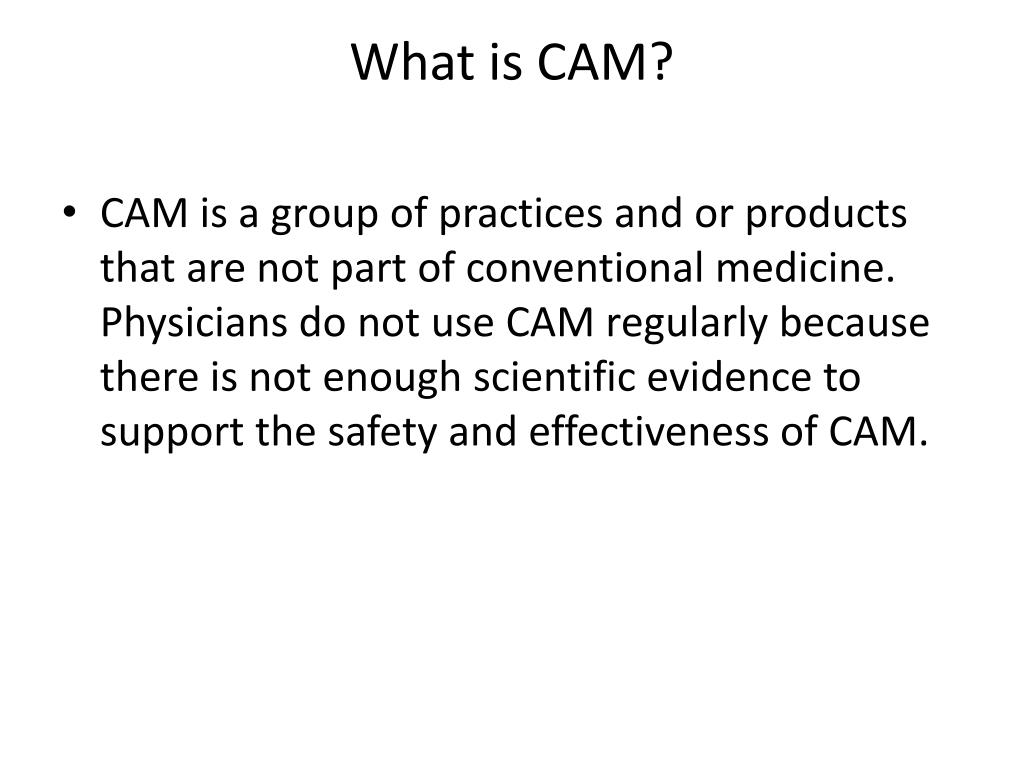 What is CAM?

• CAM is a group of practices and or products that are not part of conventional medicine. Physicians do not use CAM regularly because there is not enough scientific evidence to support the safety and effectiveness of CAM.